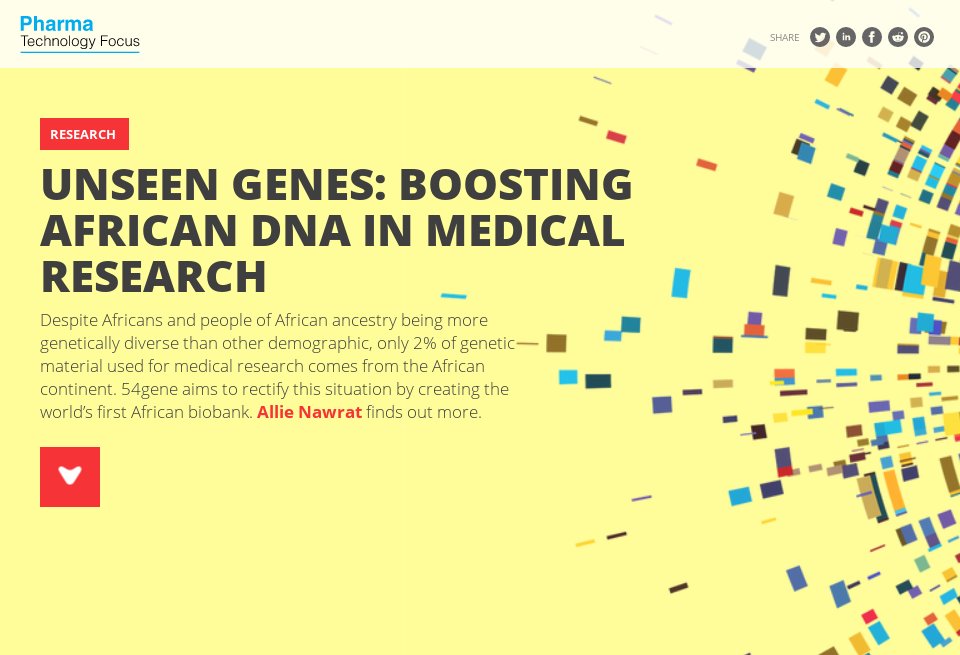 Pharma
Technology Focus

SHARE

RESEARCH

UNSEEN GENES: BOOSTING AFRICAN DNA IN MEDICAL RESEARCH

Despite Africans and people of African ancestry being more genetically diverse than other demographic, only 2% of genetic material used for medical research comes from the African continent. 54gene aims to rectify this situation by creating the world's first African biobank. Allie Nawrat finds out more.